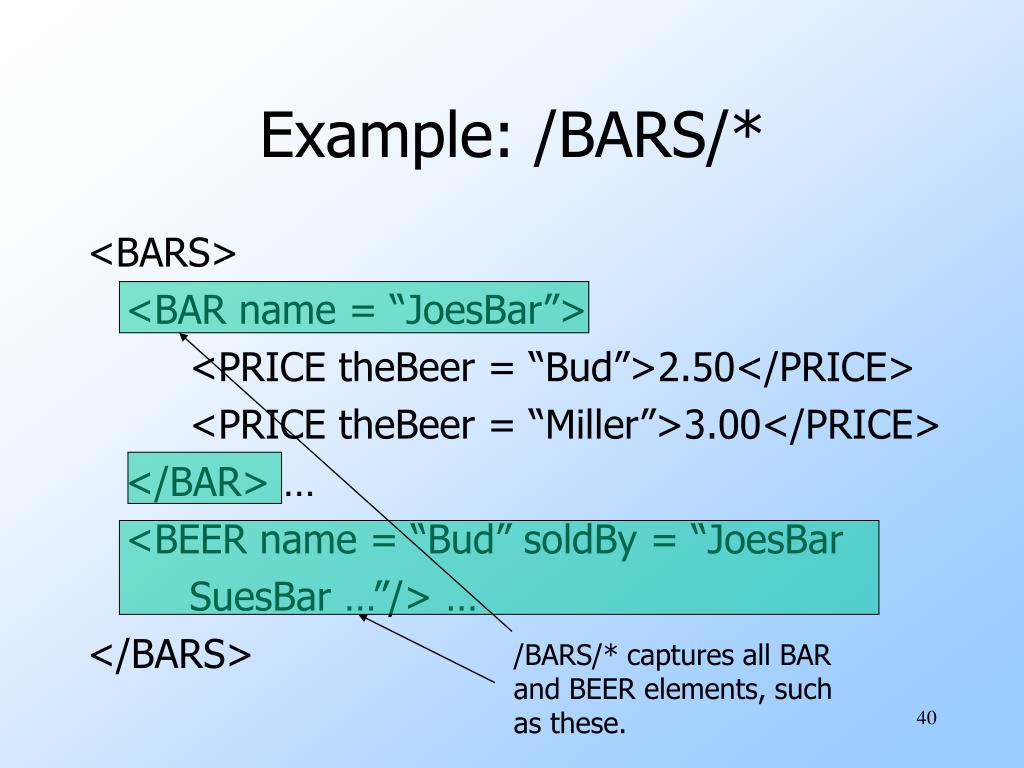 Example: /BARS/*

<BARS>
<BAR name = “JoesBar”>
<PRICE theBeer = “Bud”>2.50</PRICE>
<PRICE theBeer = “Miller”>3.00</PRICE>
</BAR> …
<BEER name = “Bud” soldBy = “JoesBar
SuesBar …”/> …
</BARS>

/BARS/* captures all BAR and BEER elements, such as these.

40